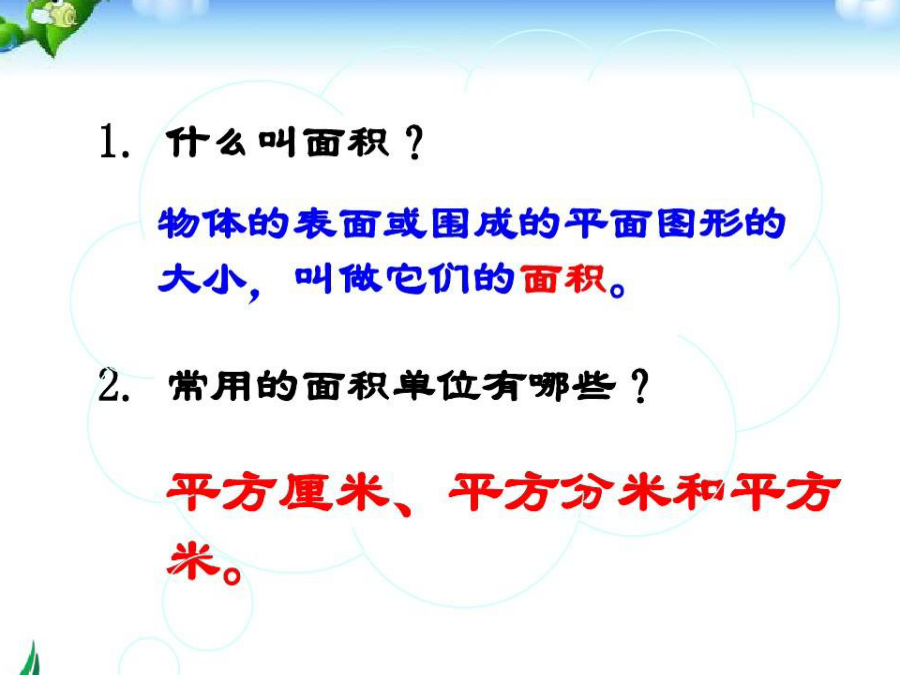 1. 什么叫面积？

物体的表面或围成的平面图形的大小，叫做它们的面积。

2. 常用的面积单位有哪些？

平方厘米、平方分米和平方米。